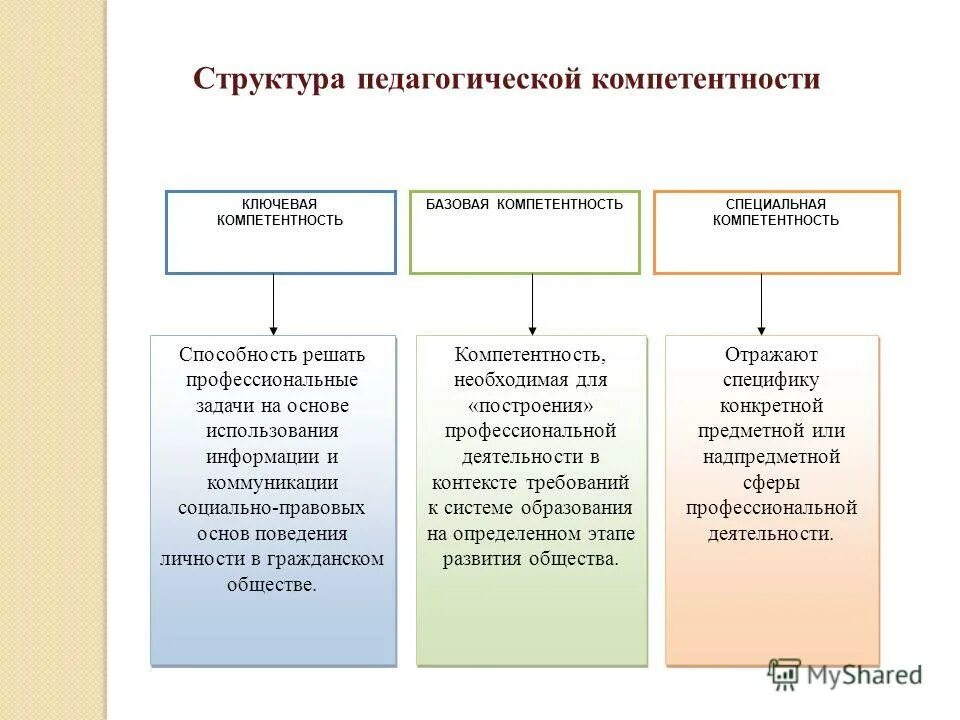 Структура педагогической компетентности

КЛЮЧЕВАЯ КОМПЕТЕНТНОСТЬ

БАЗОВАЯ КОМПЕТЕНТНОСТЬ

СПЕЦИАЛЬНАЯ КОМПЕТЕНТНОСТЬ

Способность решать профессиональные задачи на основе использования информации и коммуникации социально-правовых основ поведения личности в гражданском обществе.

Компетентность, необходимая для «построения» профессиональной деятельности в контексте требований к системе образования на определенном этапе развития общества.

Отражают специфику конкретной предметной или надпредметной сферы профессиональной деятельности.

MyShared